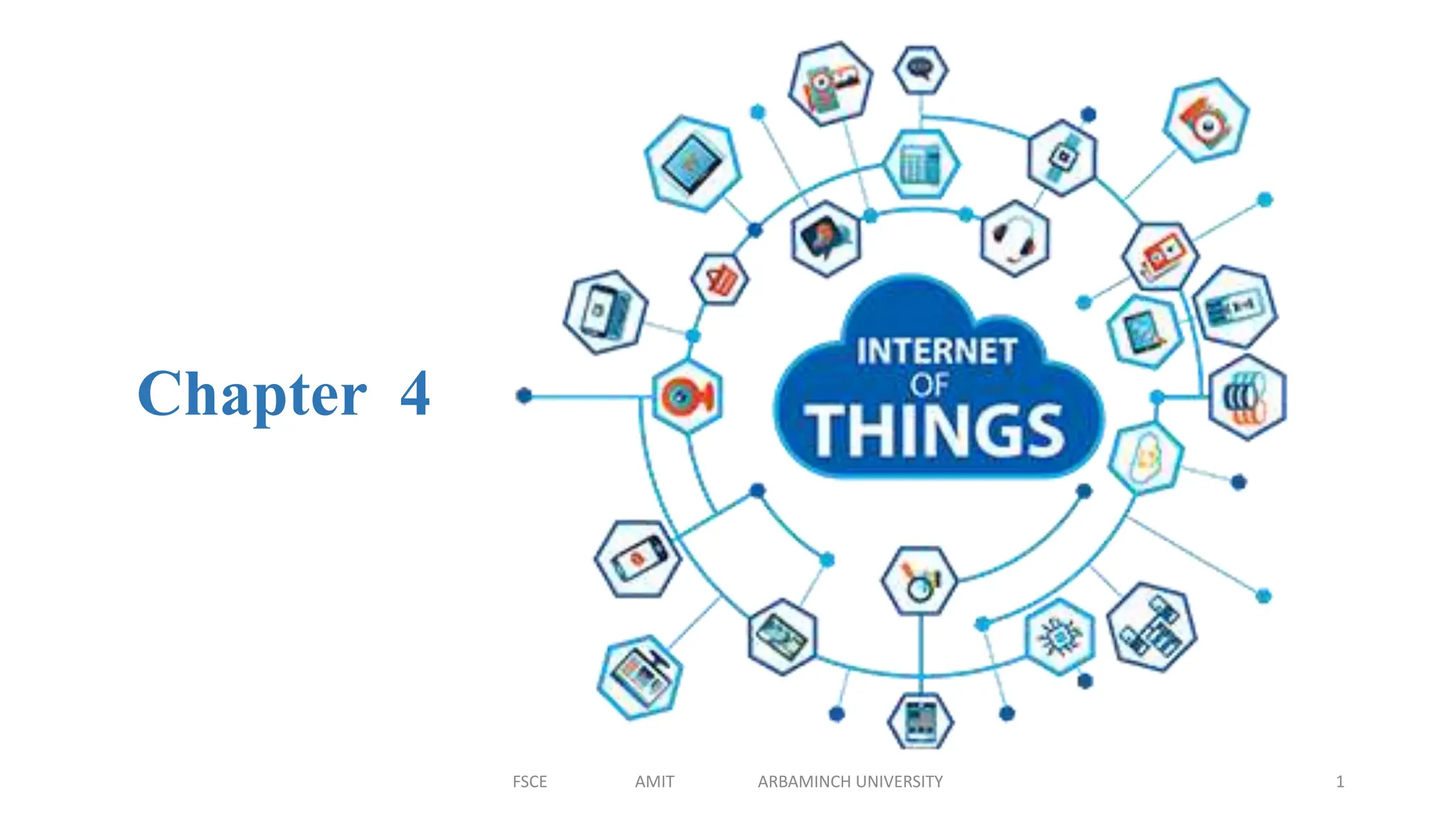 Chapter 4

INTERNET OF THINGS

FSCE AMIT ARBAMINCH UNIVERSITY 1